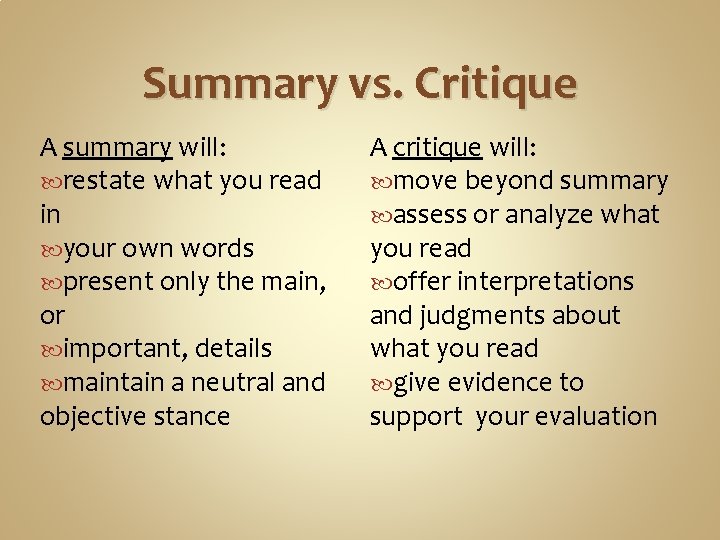 Summary vs. Critique

A summary will:
restate what you read in
your own words
present only the main, or
important, details
maintain a neutral and objective stance

A critique will:
move beyond summary
assess or analyze what you read
offer interpretations and judgments about what you read
give evidence to support your evaluation